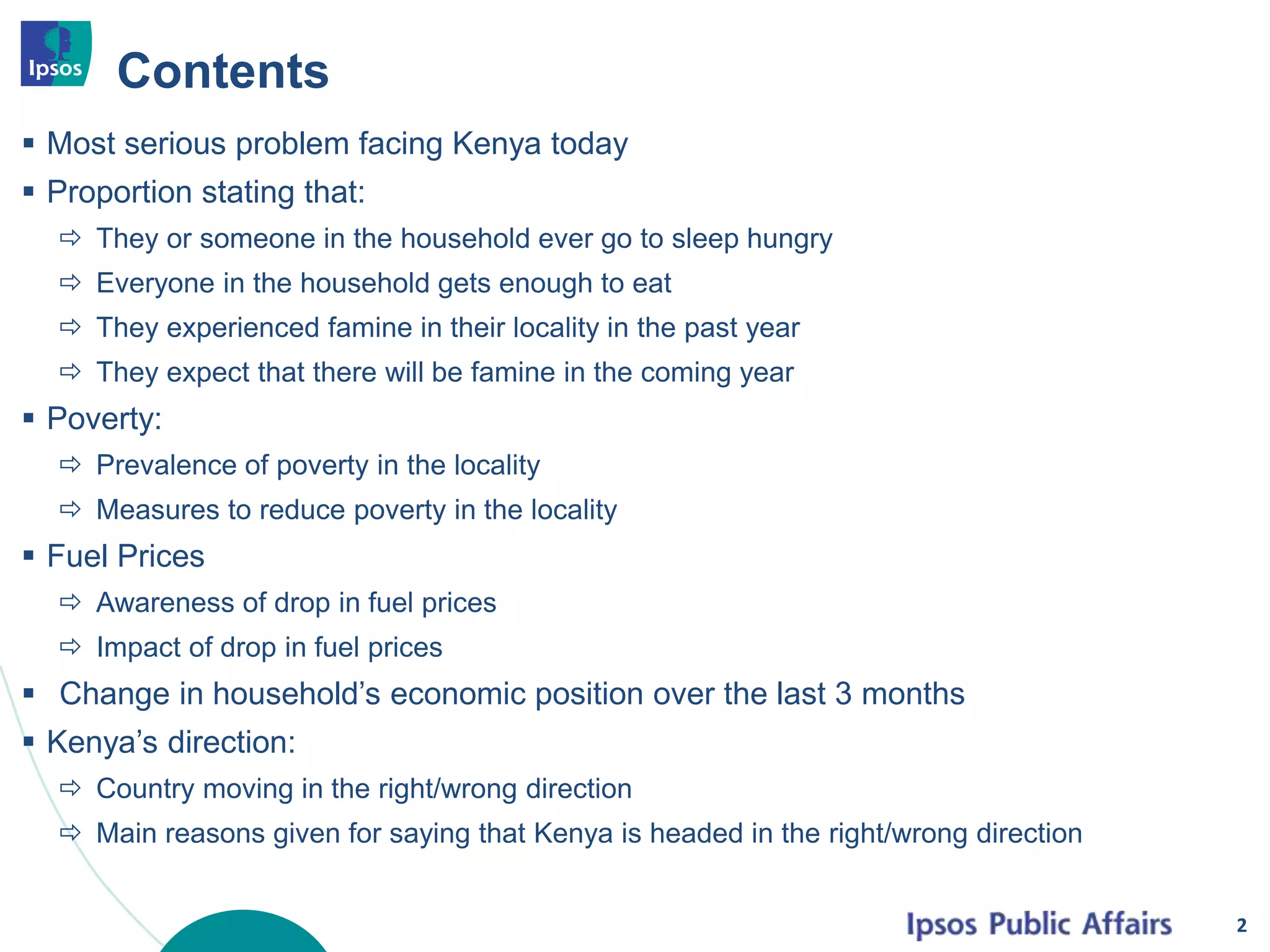 Ipsos

Contents

▪ Most serious problem facing Kenya today
▪ Proportion stating that:
⇨ They or someone in the household ever go to sleep hungry
⇨ Everyone in the household gets enough to eat
⇨ They experienced famine in their locality in the past year
⇨ They expect that there will be famine in the coming year
▪ Poverty:
⇨ Prevalence of poverty in the locality
⇨ Measures to reduce poverty in the locality
▪ Fuel Prices
⇨ Awareness of drop in fuel prices
⇨ Impact of drop in fuel prices
▪ Change in household's economic position over the last 3 months
▪ Kenya's direction:
⇨ Country moving in the right/wrong direction
⇨ Main reasons given for saying that Kenya is headed in the right/wrong direction

Ipsos Public Affairs 2